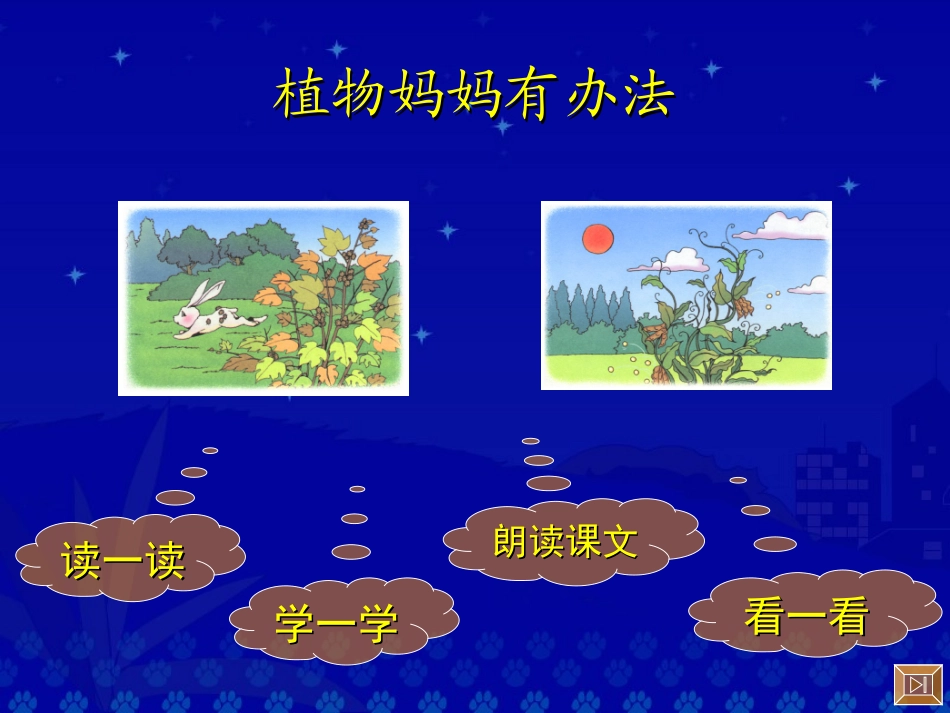 植物妈妈有办法

读一读

学一学

朗读课文

看一看